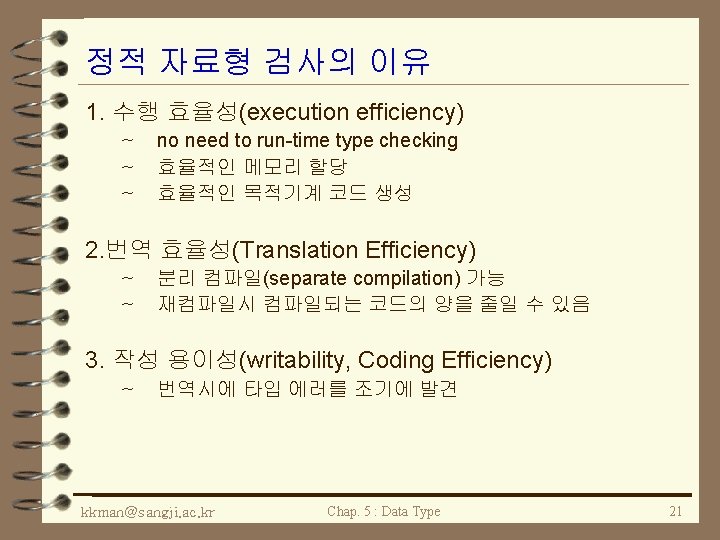 정적 자료형 검사의 이유

1. 수행 효율성(execution efficiency)
~ no need to run-time type checking
~ 효율적인 메모리 할당
~ 효율적인 목적기계 코드 생성

2.번역 효율성(Translation Efficiency)
~ 분리 컴파일(separate compilation) 가능
~ 재컴파일시 컴파일되는 코드의 양을 줄일 수 있음

3. 작성 용이성(writability, Coding Efficiency)
~ 번역시에 타입 에러를 조기에 발견

kkman@sangji.ac.kr Chap. 5 : Data Type 21